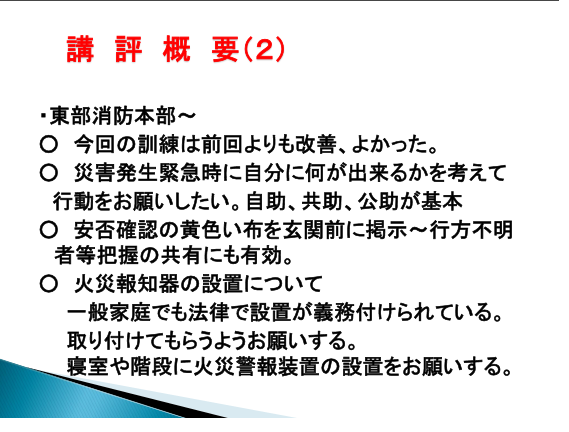 講 評 概 要（2）

・東部消防本部～
○ 今回の訓練は前回よりも改善、よかった。
○ 災害発生緊急時に自分に何が出来るかを考えて行動をお願いしたい。自助、共助、公助が基本
○ 安否確認の黄色い布を玄関前に掲示～行方不明者等把握の共有にも有効。
○ 火災報知器の設置について
一般家庭でも法律で設置が義務付けられている。
取り付けてもらうようお願いする。
寝室や階段に火災警報装置の設置をお願いする。